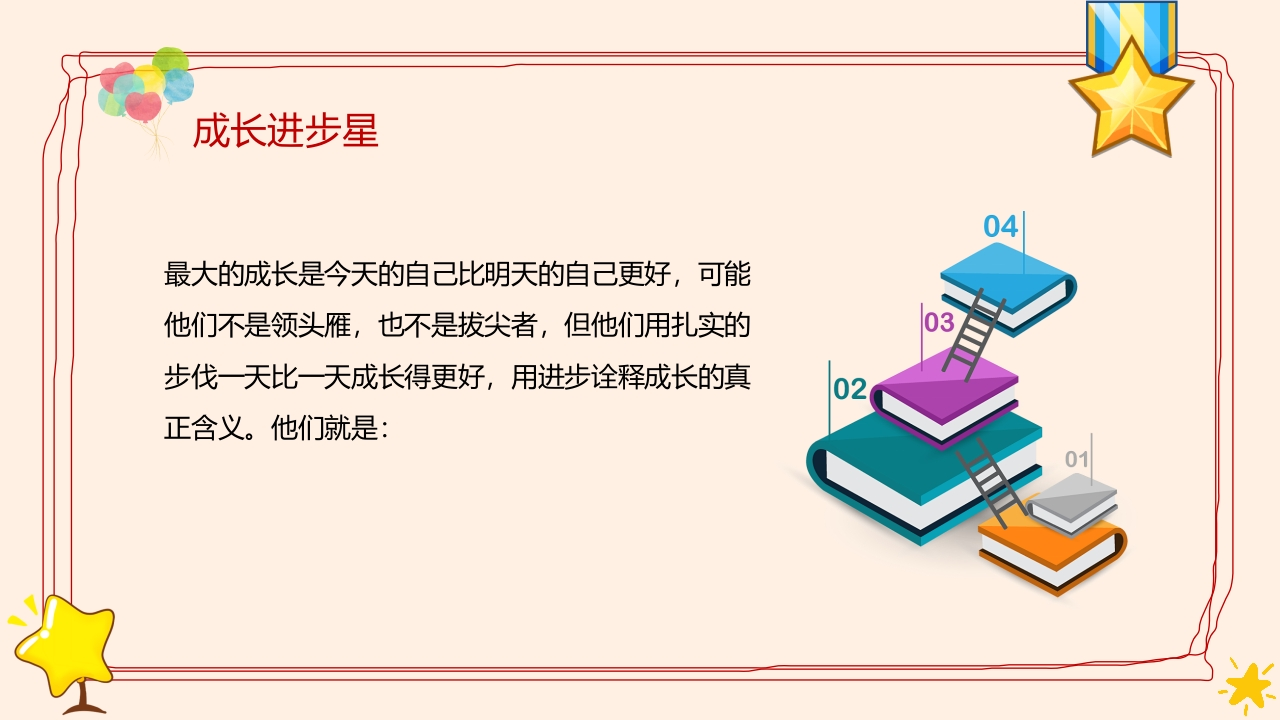 成长进步星

最大的成长是今天的自己比明天的自己更好，可能他们不是领头雁，也不是拔尖者，但他们用扎实的步伐一天比一天成长得更好，用进步诠释成长的真正含义。他们就是：

04
03
02
01